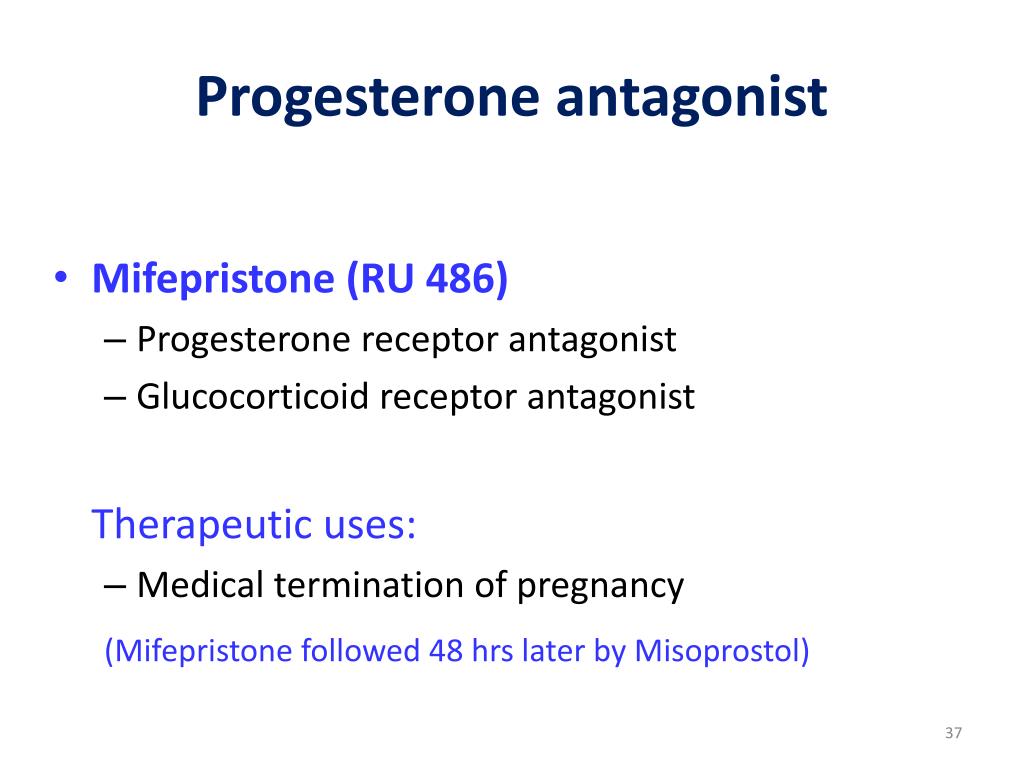 Progesterone antagonist

• Mifepristone (RU 486)
– Progesterone receptor antagonist
– Glucocorticoid receptor antagonist

Therapeutic uses:
– Medical termination of pregnancy
(Mifepristone followed 48 hrs later by Misoprostol)

37